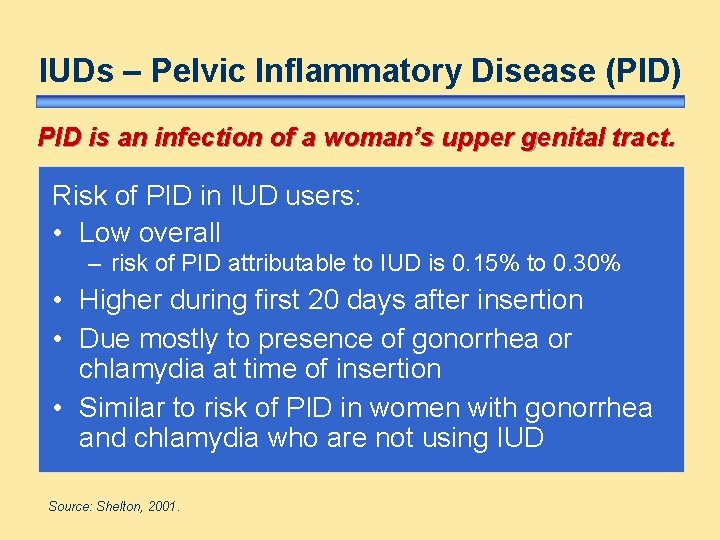 IUDs – Pelvic Inflammatory Disease (PID)

PID is an infection of a woman's upper genital tract.

Risk of PID in IUD users:

• Low overall
– risk of PID attributable to IUD is 0.15% to 0.30%
• Higher during first 20 days after insertion
• Due mostly to presence of gonorrhea or chlamydia at time of insertion
• Similar to risk of PID in women with gonorrhea and chlamydia who are not using IUD

Source: Shelton, 2001.